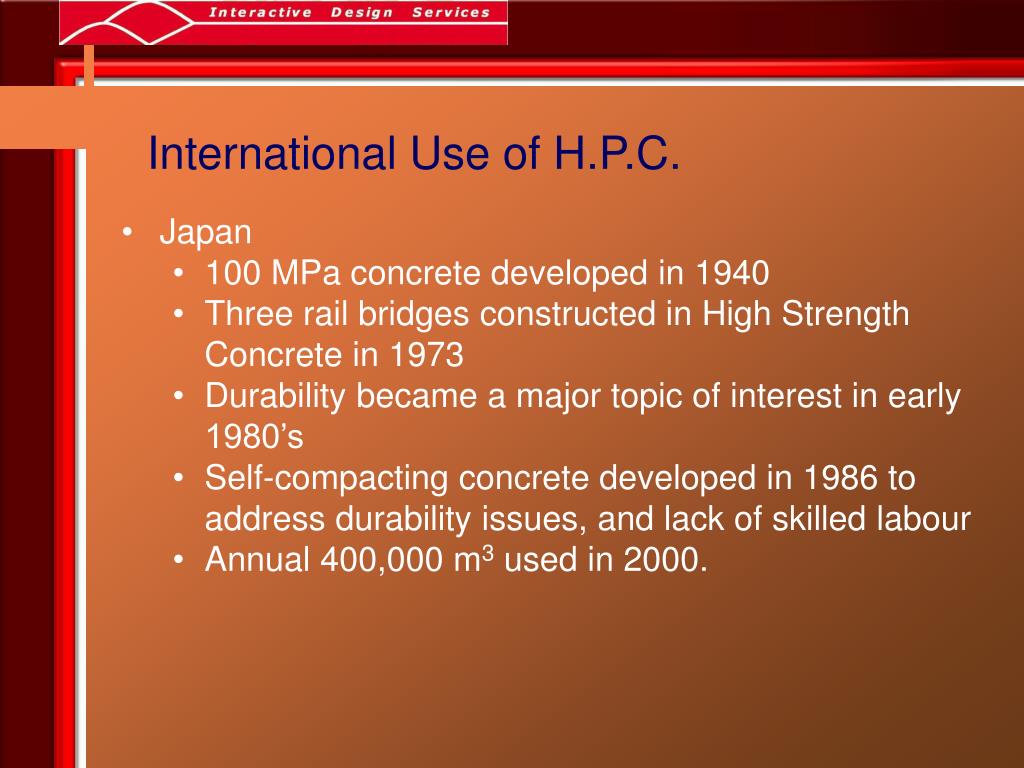 Interactive Design Services

International Use of H.P.C.

• Japan
  • 100 MPa concrete developed in 1940
  • Three rail bridges constructed in High Strength Concrete in 1973
  • Durability became a major topic of interest in early 1980’s
  • Self-compacting concrete developed in 1986 to address durability issues, and lack of skilled labour
  • Annual 400,000 $m^3$ used in 2000.